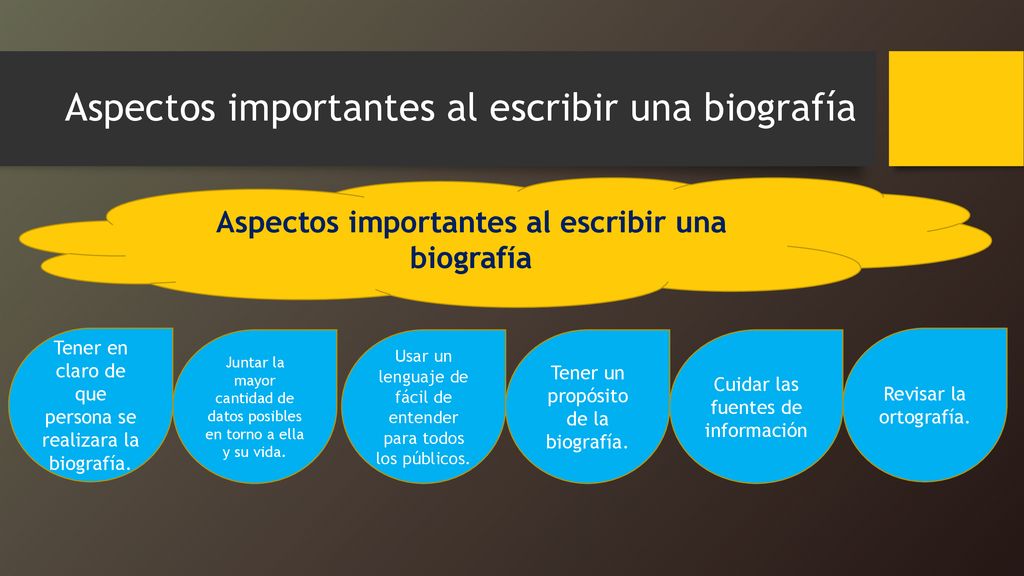 Aspectos importantes al escribir una biografía

Aspectos importantes al escribir una biografía

Tener en claro de que persona se realizara la biografía.

Juntar la mayor cantidad de datos posibles en torno a ella y su vida.

Usar un lenguaje de fácil de entender para todos los públicos.

Tener un propósito de la biografía.

Cuidar las fuentes de información

Revisar la ortografía.